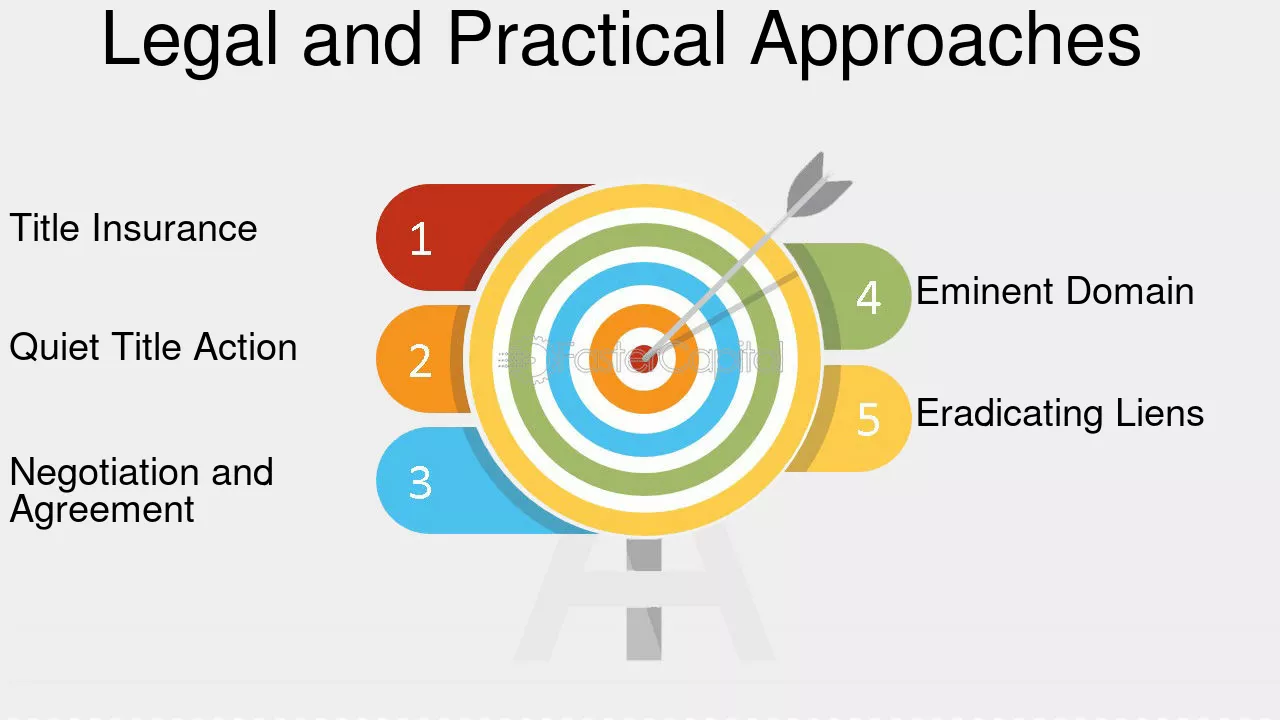 Legal and Practical Approaches

Title Insurance

1

Quiet Title Action

2

Negotiation and Agreement

3

4

Eminent Domain

5

Eradicating Liens

FasterCapital